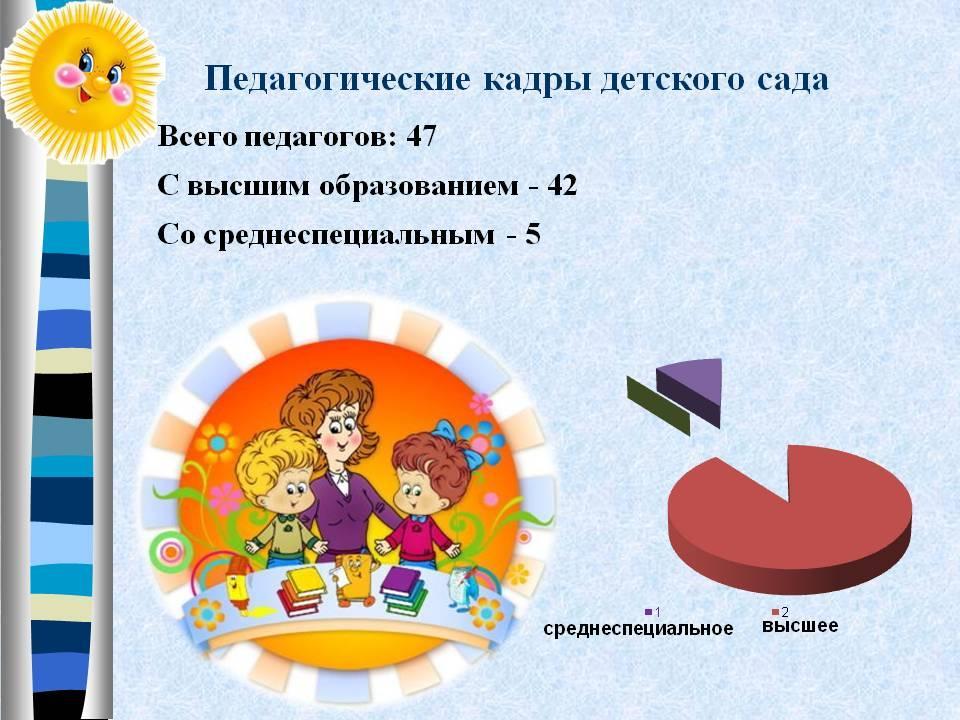 Педагогические кадры детского сада

Всего педагогов: 47

С высшим образованием - 42

Со среднеспециальным - 5

1
среднеспециальное

2
высшее